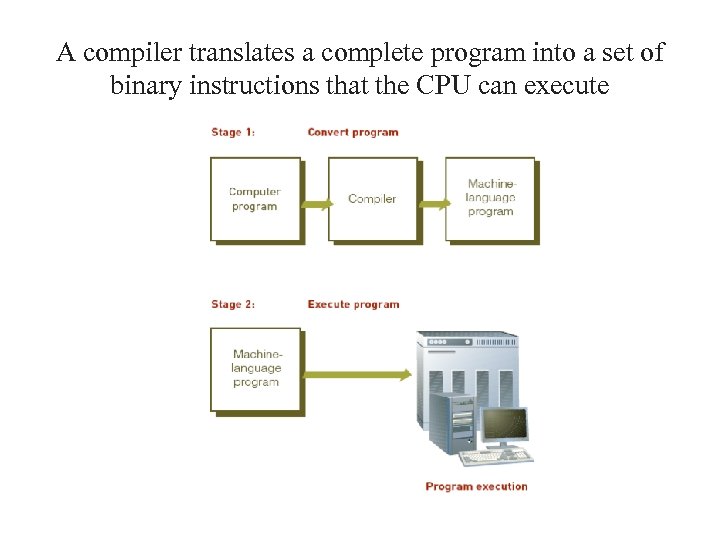 A compiler translates a complete program into a set of binary instructions that the CPU can execute

Stage 1: Convert program

Computer program

Compiler

Machine-language program

Stage 2: Execute program

Machine-language program

Program execution